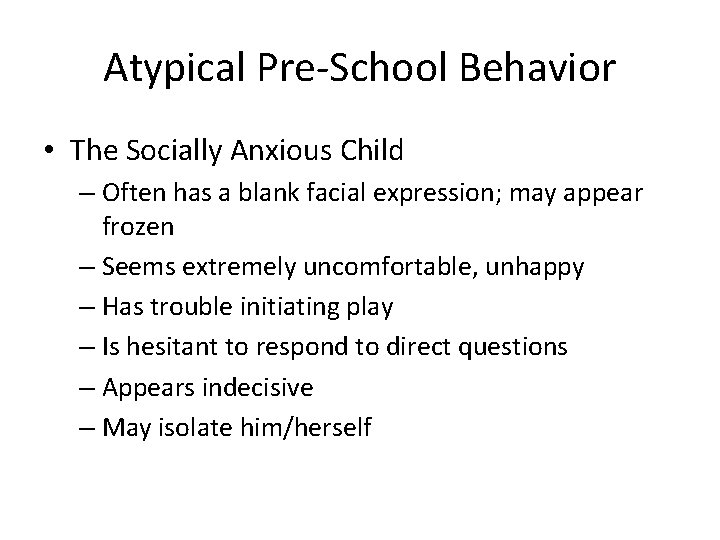 Atypical Pre-School Behavior

• The Socially Anxious Child
– Often has a blank facial expression; may appear frozen
– Seems extremely uncomfortable, unhappy
– Has trouble initiating play
– Is hesitant to respond to direct questions
– Appears indecisive
– May isolate him/herself